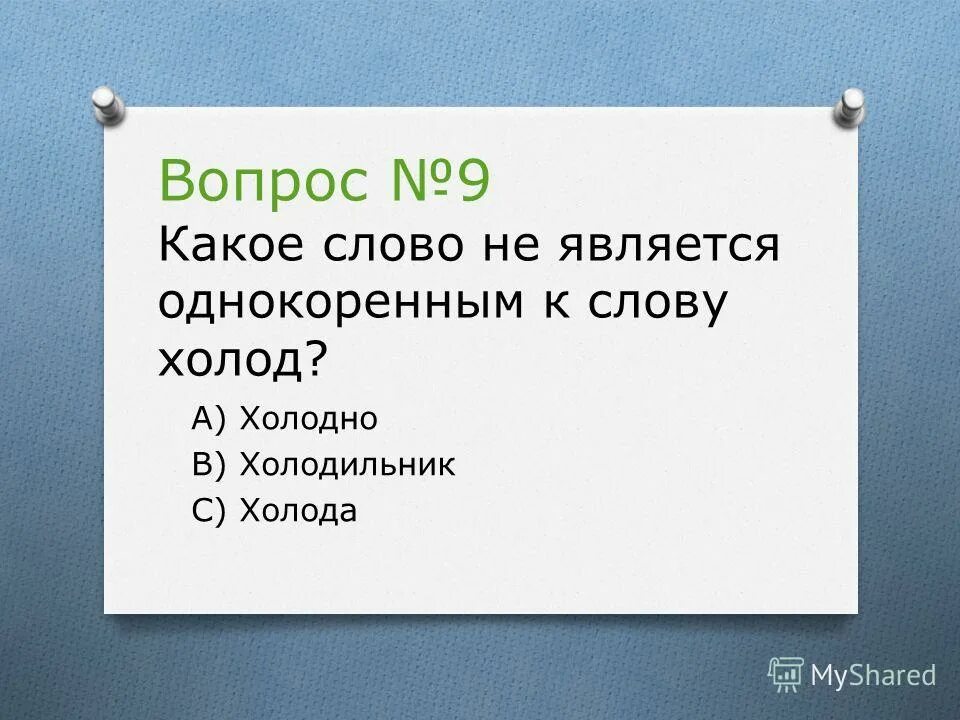 Вопрос №9
Какое слово не является однокоренным к слову холод?

A) Холодно
B) Холодильник
C) Холода

MyShared